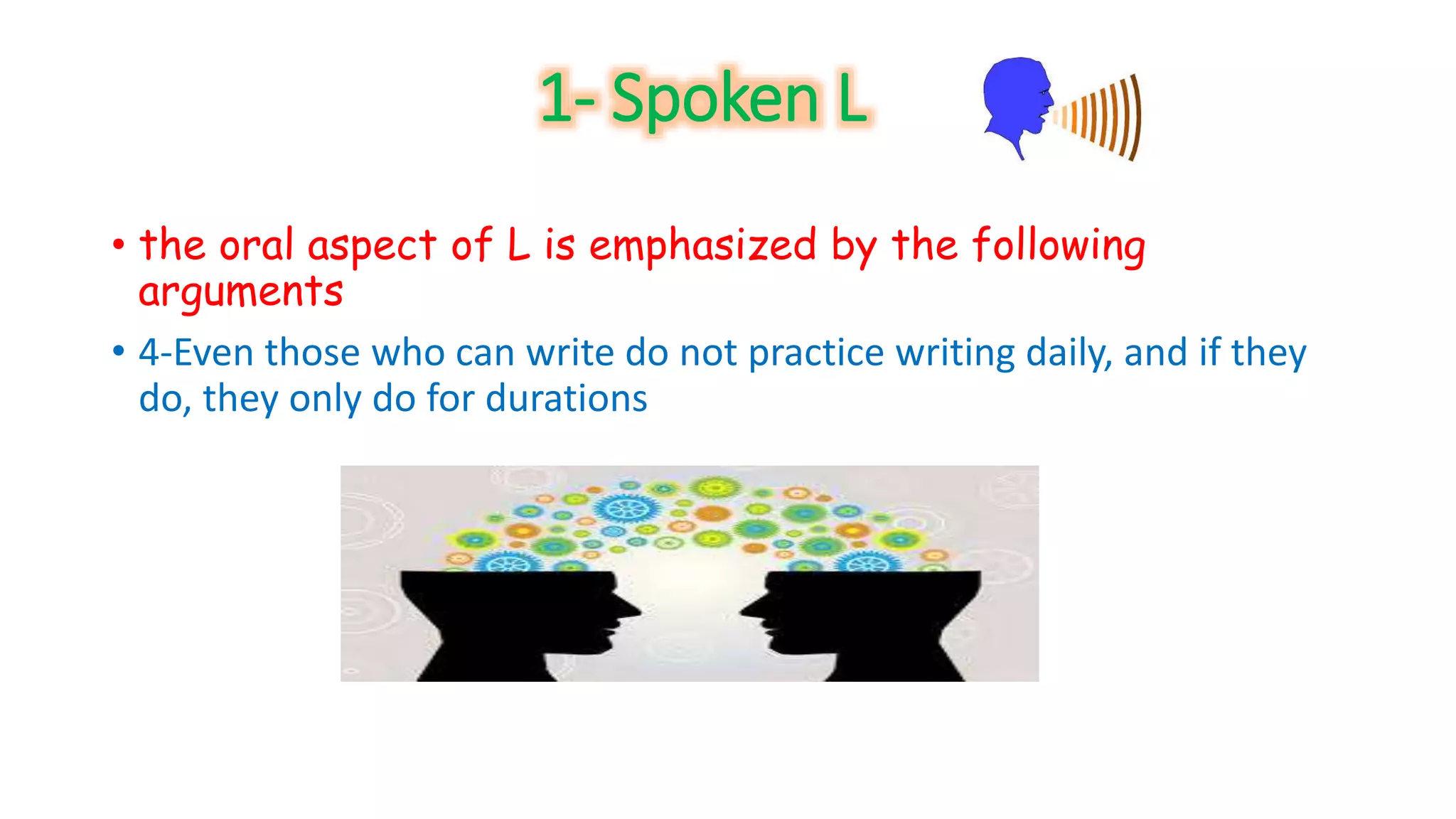 1- Spoken L

• the oral aspect of L is emphasized by the following arguments

• 4-Even those who can write do not practice writing daily, and if they do, they only do for durations